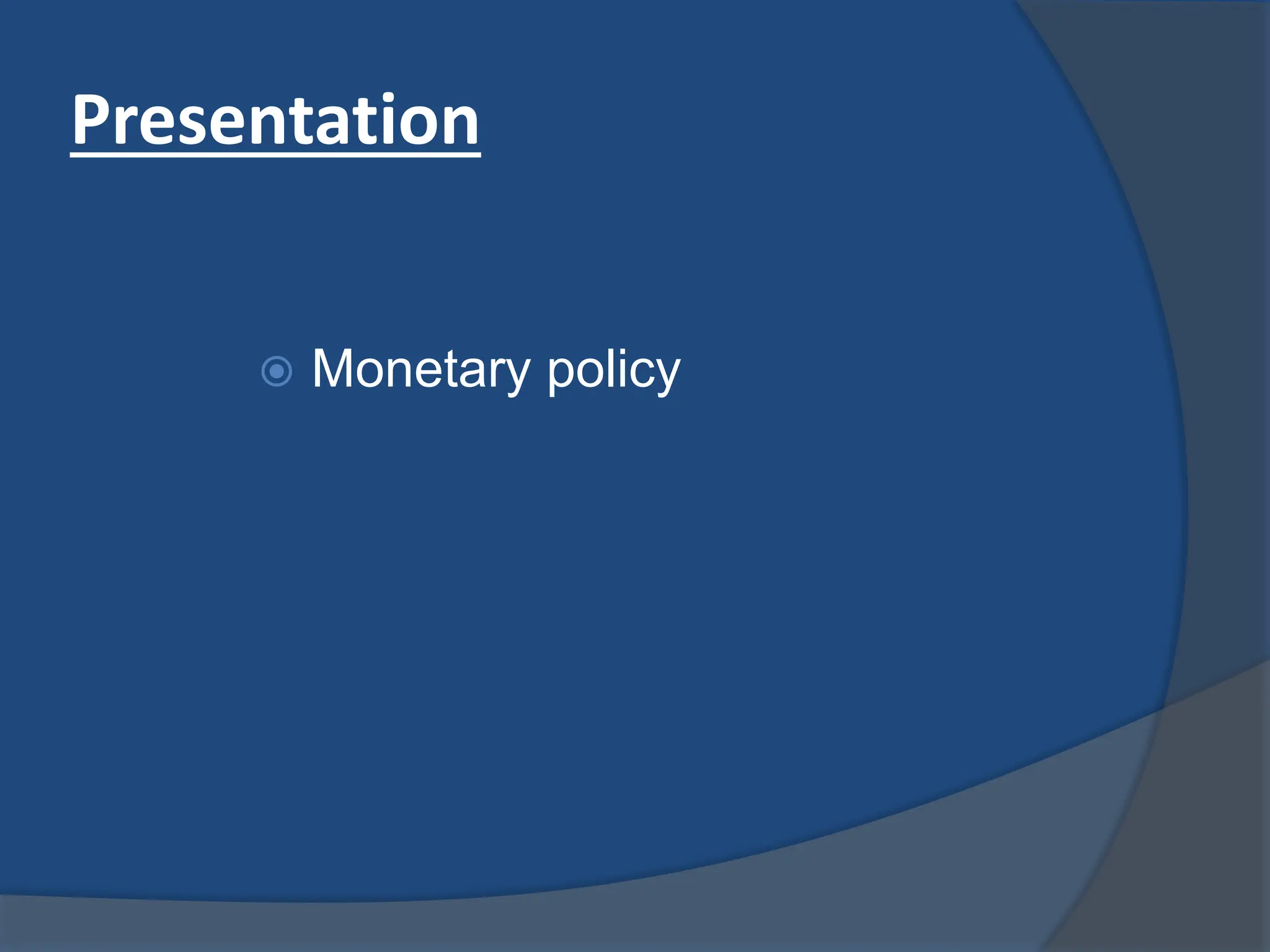 Presentation

Monetary policy